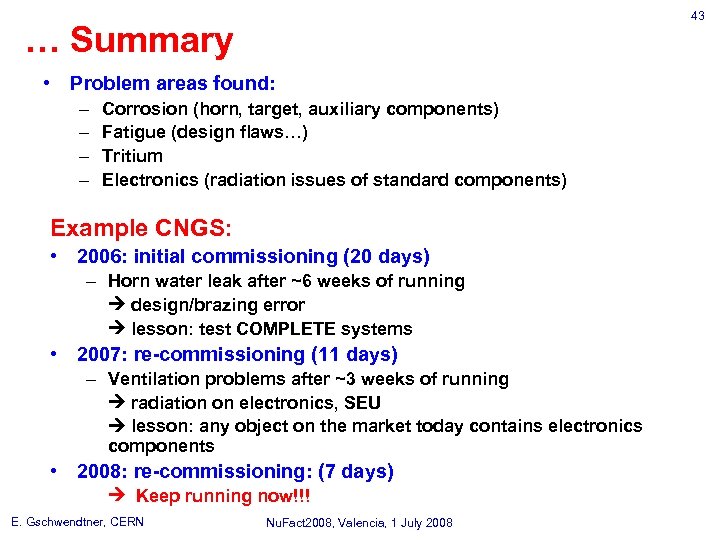 43

… Summary

• Problem areas found:
– Corrosion (horn, target, auxiliary components)
– Fatigue (design flaws…)
– Tritium
– Electronics (radiation issues of standard components)

Example CNGS:
• 2006: initial commissioning (20 days)
– Horn water leak after ~6 weeks of running
→ design/brazing error
→ lesson: test COMPLETE systems
• 2007: re-commissioning (11 days)
– Ventilation problems after ~3 weeks of running
→ radiation on electronics, SEU
→ lesson: any object on the market today contains electronics components
• 2008: re-commissioning: (7 days)
→ Keep running now!!!

E. Gschwendtner, CERN

NuFact2008, Valencia, 1 July 2008